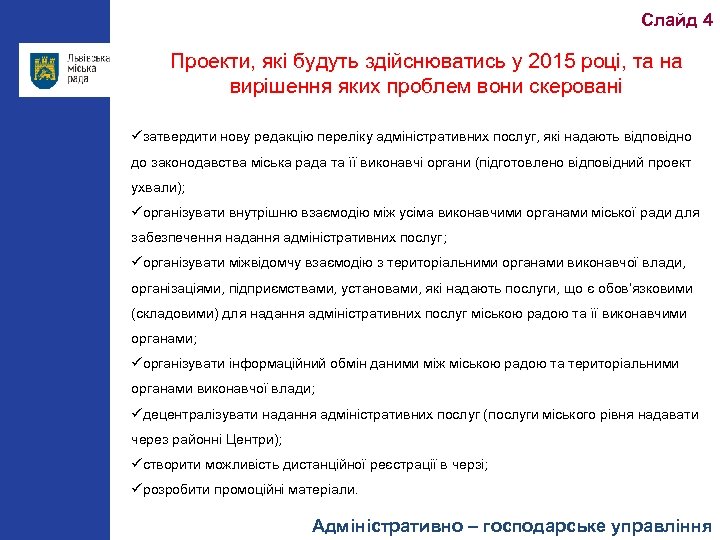 Слайд 4

Львівська міська рада

Проекти, які будуть здійснюватись у 2015 році, та на вирішення яких проблем вони скеровані

✓затвердити нову редакцію переліку адміністративних послуг, які надають відповідно до законодавства міська рада та її виконавчі органи (підготовлено відповідний проект ухвали);

✓організувати внутрішню взаємодію між усіма виконавчими органами міської ради для забезпечення надання адміністративних послуг;

✓організувати міжвідомчу взаємодію з територіальними органами виконавчої влади, організаціями, підприємствами, установами, які надають послуги, що є обов'язковими (складовими) для надання адміністративних послуг міською радою та її виконавчими органами;

✓організувати інформаційний обмін даними між міською радою та територіальними органами виконавчої влади;

✓децентралізувати надання адміністративних послуг (послуги міського рівня надавати через районні Центри);

✓створити можливість дистанційної реєстрації в черзі;

✓розробити промоційні матеріали.

Адміністративно – господарське управління